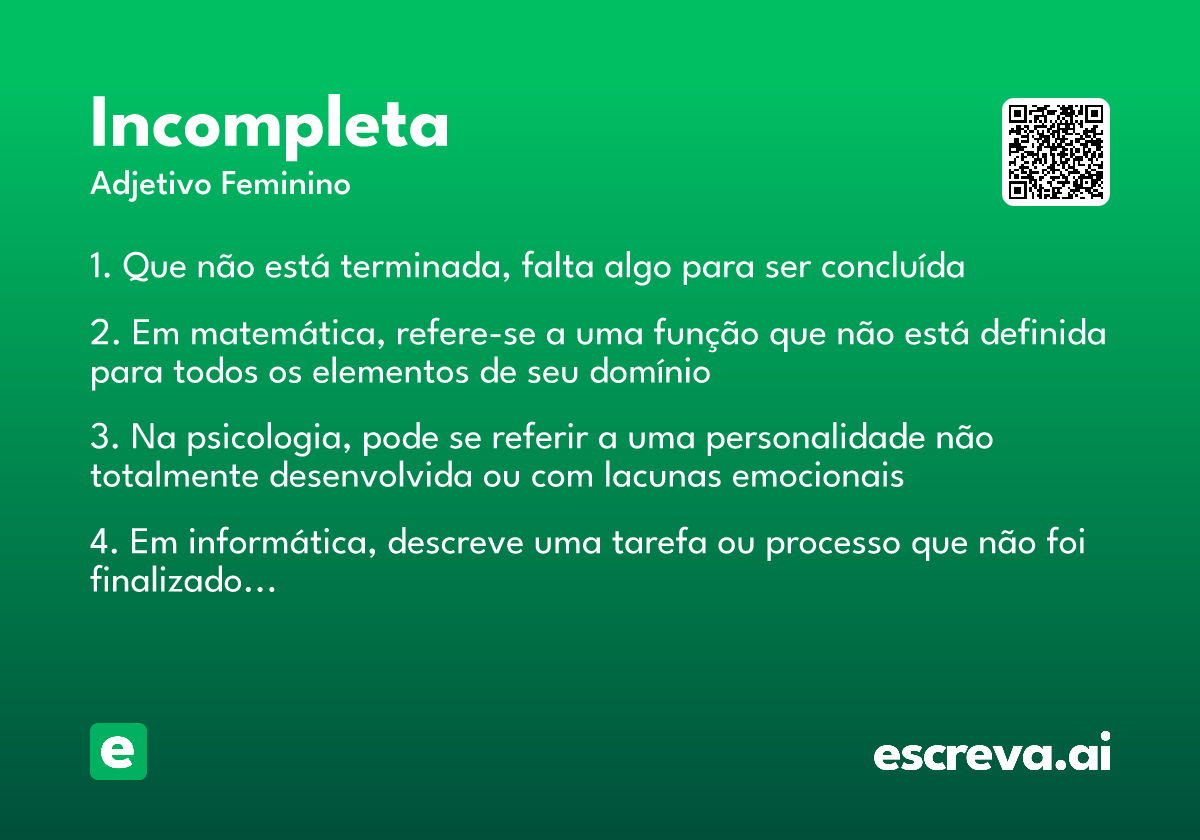 Incompleta
Adjetivo Feminino

1. Que não está terminada, falta algo para ser concluída

2. Em matemática, refere-se a uma função que não está definida para todos os elementos de seu domínio

3. Na psicologia, pode se referir a uma personalidade não totalmente desenvolvida ou com lacunas emocionais

4. Em informática, descreve uma tarefa ou processo que não foi finalizado...

e

escreva.ai